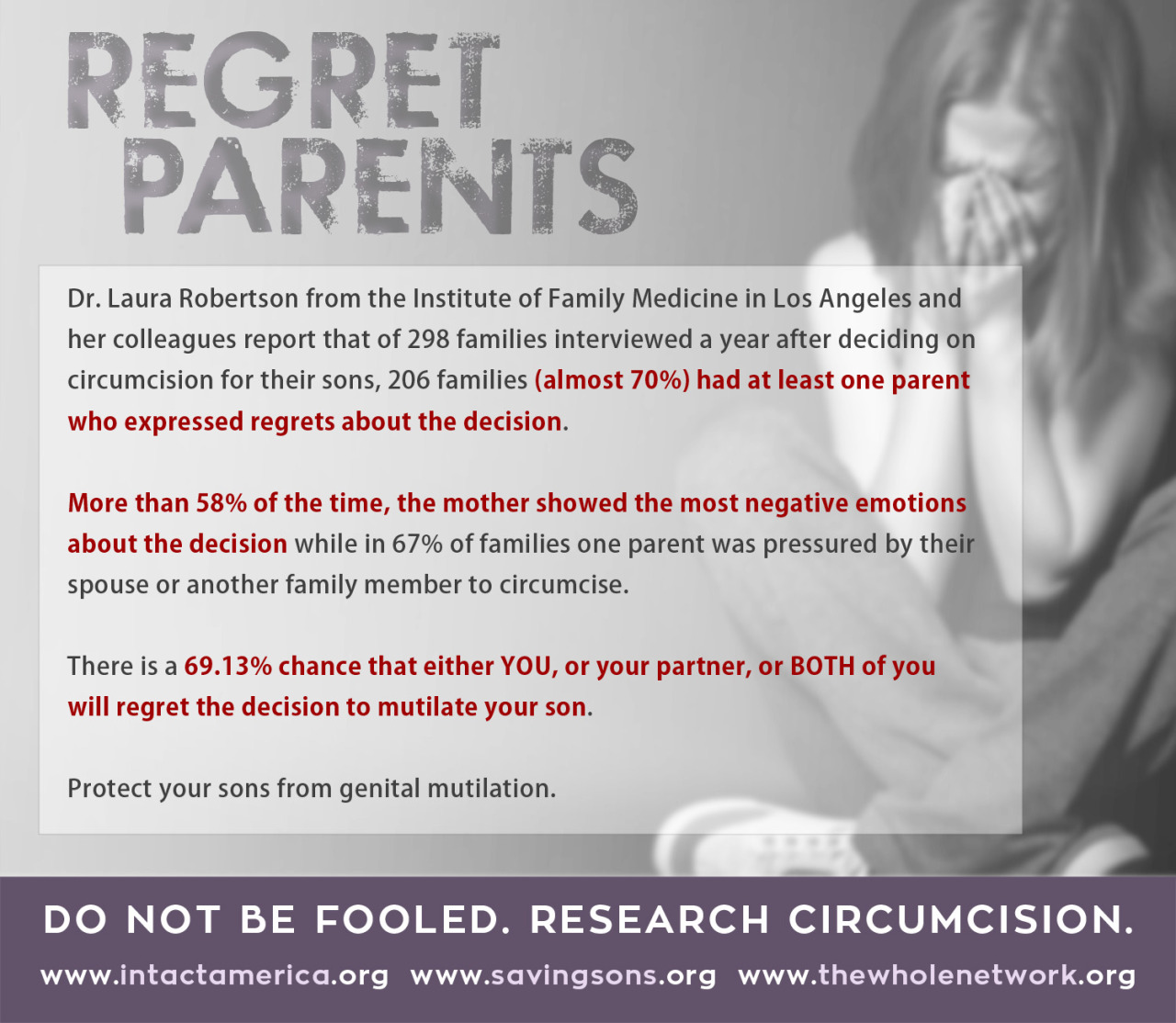 REGRET PARENTS

Dr. Laura Robertson from the Institute of Family Medicine in Los Angeles and her colleagues report that of 298 families interviewed a year after deciding on circumcision for their sons, 206 families (almost 70%) had at least one parent who expressed regrets about the decision.

More than 58% of the time, the mother showed the most negative emotions about the decision while in 67% of families one parent was pressured by their spouse or another family member to circumcise.

There is a 69.13% chance that either YOU, or your partner, or BOTH of you will regret the decision to mutilate your son.

Protect your sons from genital mutilation.

DO NOT BE FOOLED. RESEARCH CIRCUMCISION.

www.intactamerica.org www.savingsons.org www.thewholenetwork.org